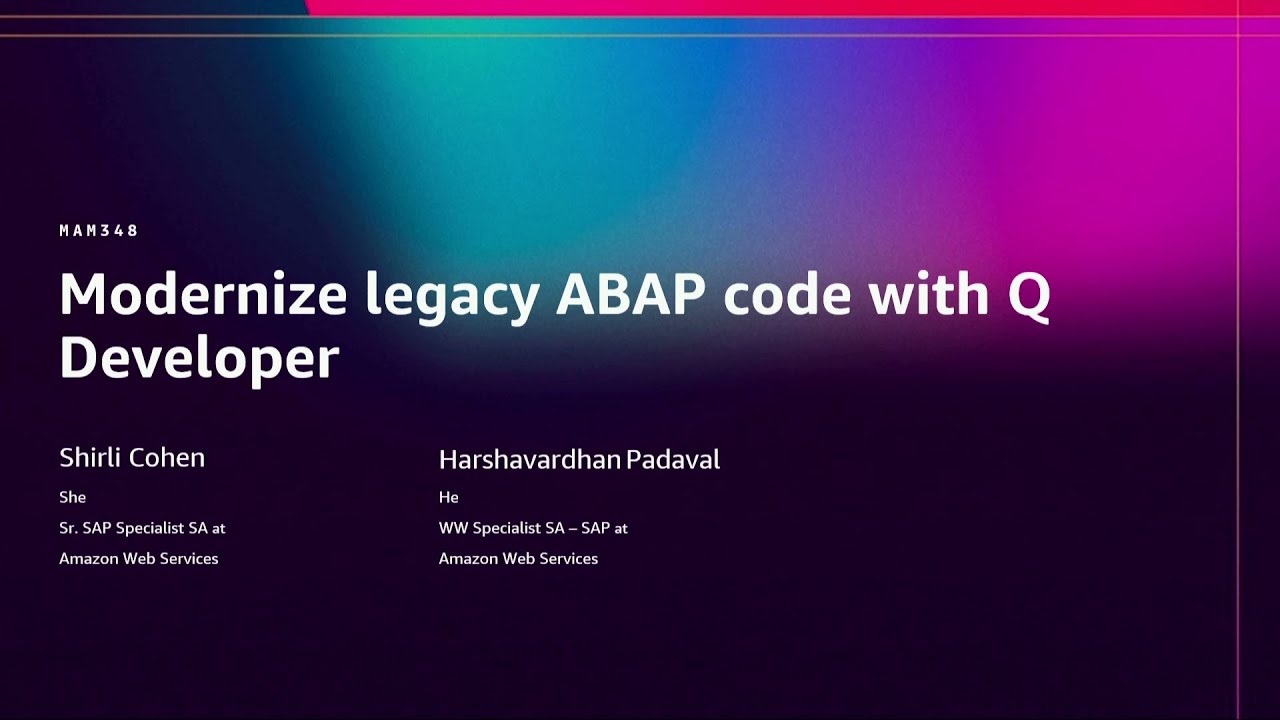 MAM348

Modernize legacy ABAP code with Q Developer

Shirli Cohen

She

Sr. SAP Specialist SA at

Amazon Web Services

Harshavardhan Padaval

He

WW Specialist SA – SAP at

Amazon Web Services